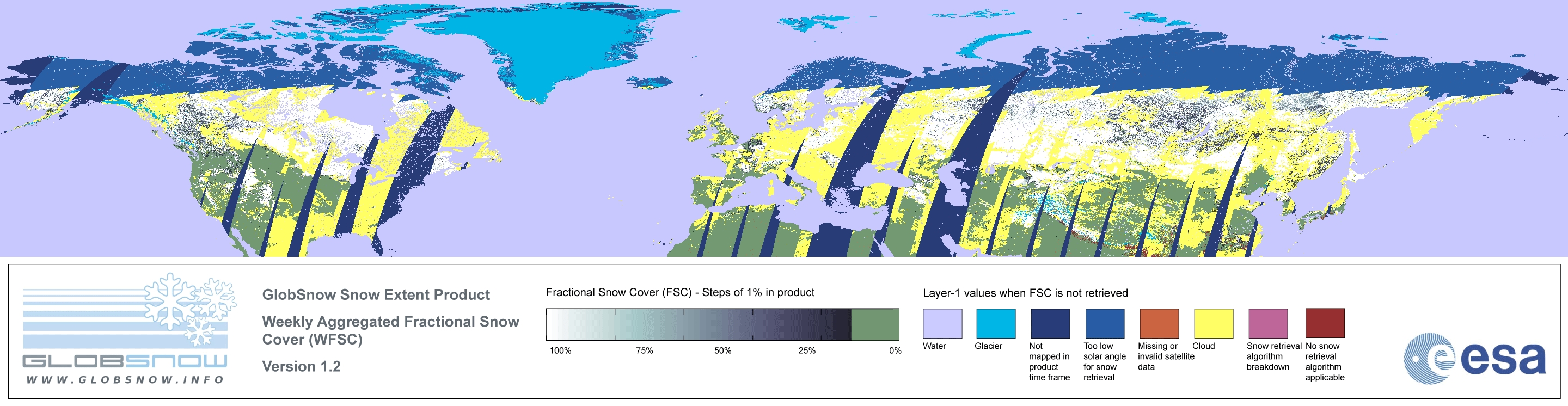 GLOBSNOW
WWW.GLOBSNOW.INFO

GlobSnow Snow Extent Product

Weekly Aggregated Fractional Snow Cover (WFSC)

Version 1.2

Fractional Snow Cover (FSC) - Steps of 1% in product

100% 75% 50% 25% 0%

Layer-1 values when FSC is not retrieved

Water

Glacier

Not mapped in product time frame

Too low solar angle for snow retrieval

Missing or invalid satellite data

Cloud

Snow retrieval algorithm breakdown

No snow retrieval algorithm applicable

esa